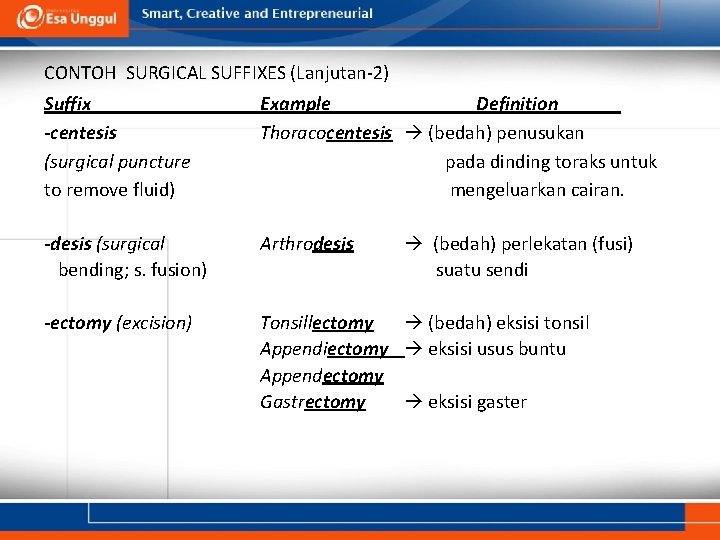 Esa Unggul
Smart, Creative and Entrepreneurial

CONTOH SURGICAL SUFFIXES (Lanjutan-2)

| Suffix | Example | Definition |
|---|---|---|
| -centesis (surgical puncture to remove fluid) | Thoracocentesis | → (bedah) penusukan pada dinding toraks untuk mengeluarkan cairan. |
| -desis (surgical bending; s. fusion) | Arthrodesis | → (bedah) perlekatan (fusi) suatu sendi |
| -ectomy (excision) | Tonsillectomy | → (bedah) eksisi tonsil |
| | Appendiectomy | → eksisi usus buntu |
| | Appendectomy | |
| | Gastrectomy | → eksisi gaster |